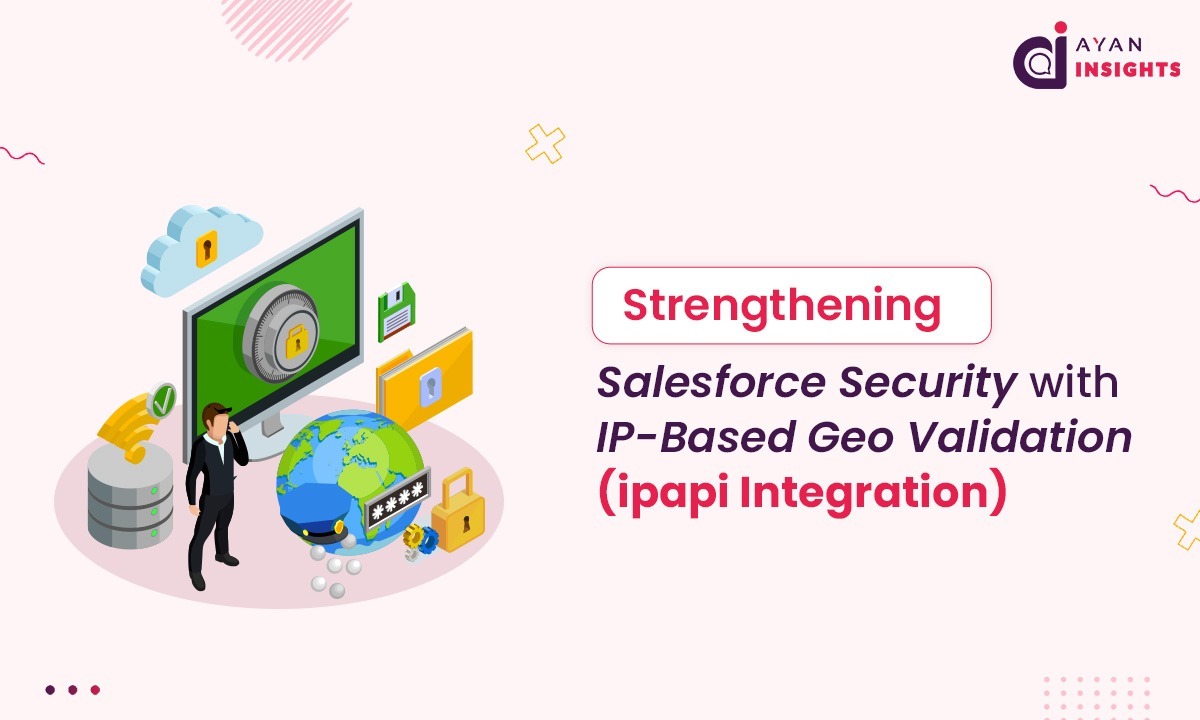 AYAN INSIGHTS

Strengthening

Salesforce Security with IP-Based Geo Validation (ipapi Integration)

****